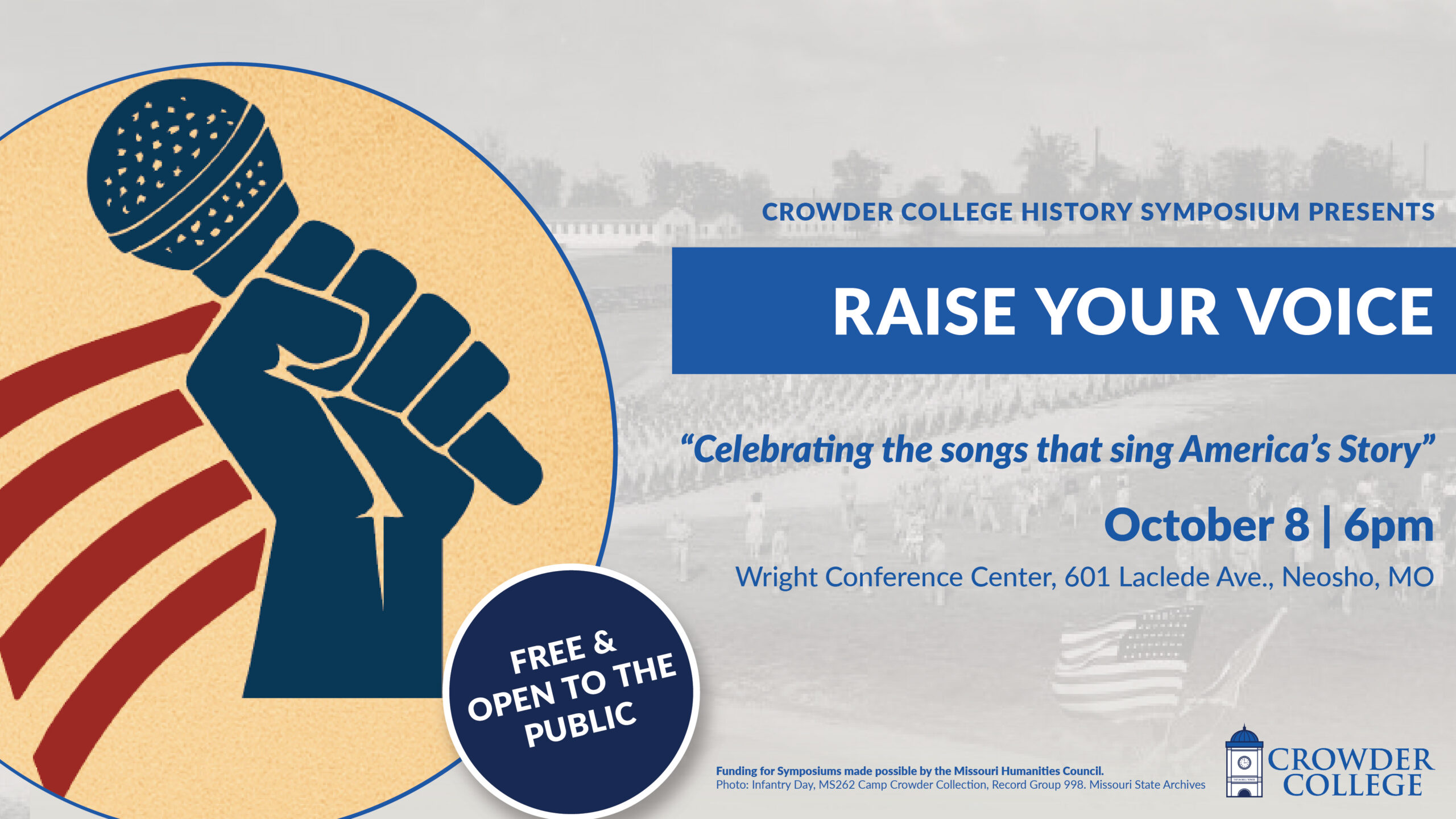 CROWDER COLLEGE HISTORY SYMPOSIUM PRESENTS

RAISE YOUR VOICE

"Celebrating the songs that sing America's Story"

October 8 | 6pm

Wright Conference Center, 601 Laclede Ave., Neosho, MO

FREE & OPEN TO THE PUBLIC

Funding for Symposiums made possible by the Missouri Humanities Council.
Photo: Infantry Day, MS262 Camp Crowder Collection, Record Group 998. Missouri State Archives

CROWDER COLLEGE